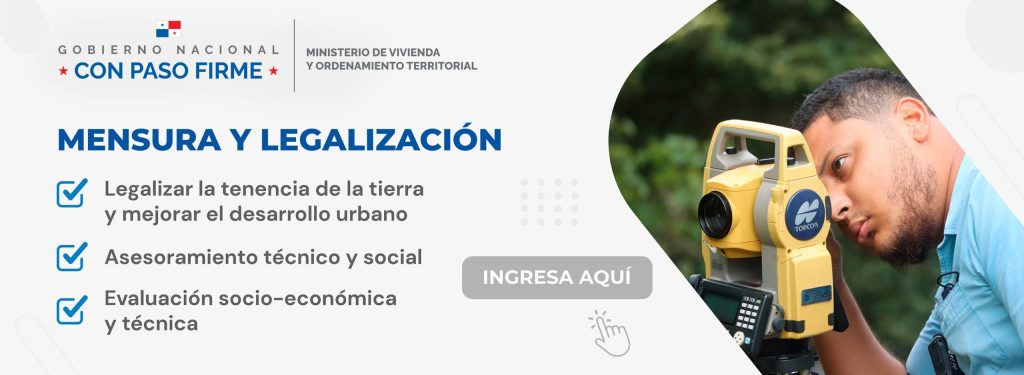 GOBIERNO NACIONAL
★ CON PASO FIRME ★

MINISTERIO DE VIVIENDA
Y ORDENAMIENTO TERRITORIAL

MENSURA Y LEGALIZACIÓN

Legalizar la tenencia de la tierra y mejorar el desarrollo urbano

Asesoramiento técnico y social

Evaluación socio-económica y técnica

INGRESA AQUÍ

TOPCON